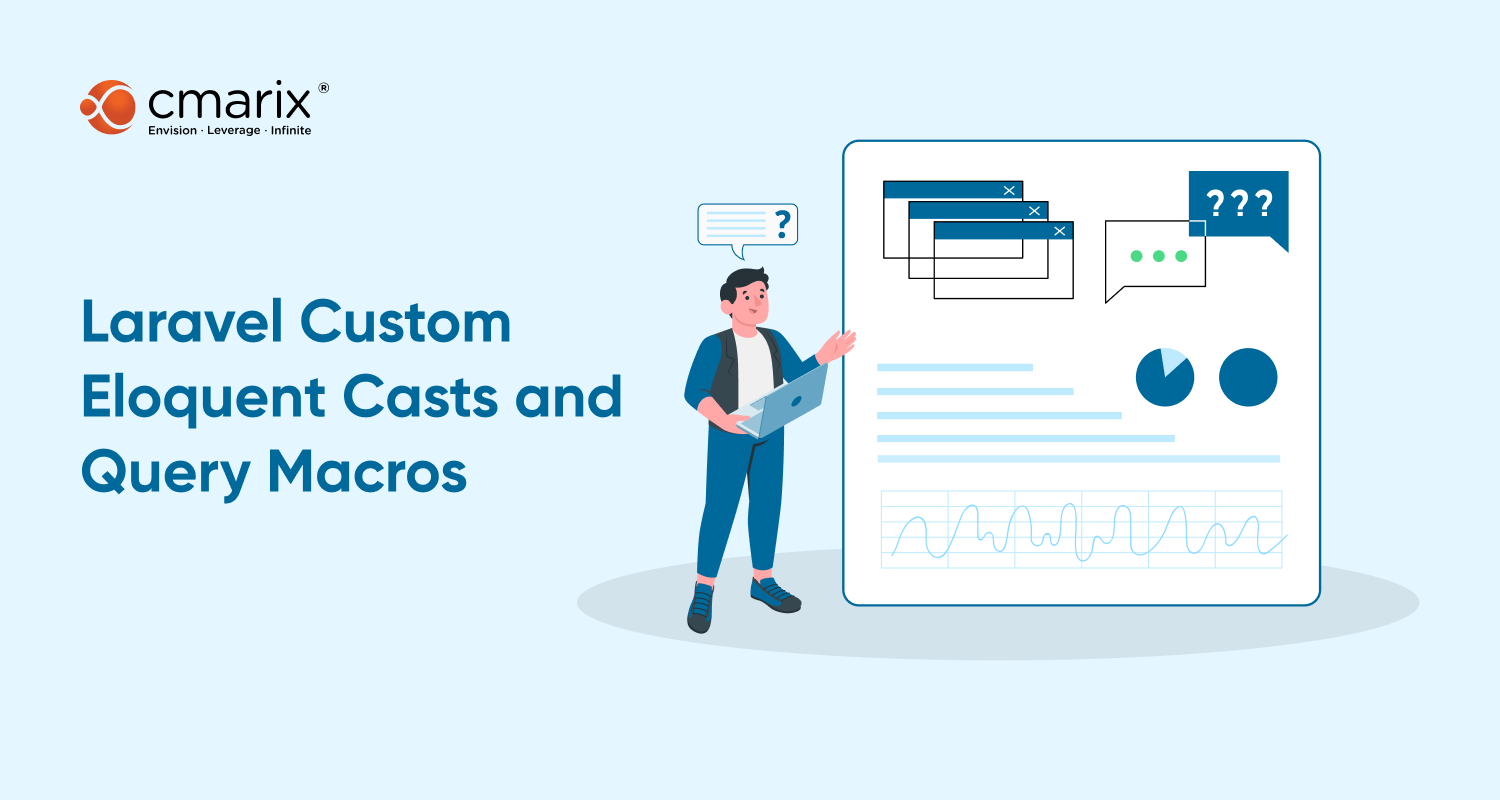 cmarix®
Envision · Leverage · Infinite

Laravel Custom Eloquent Casts and Query Macros

?

???